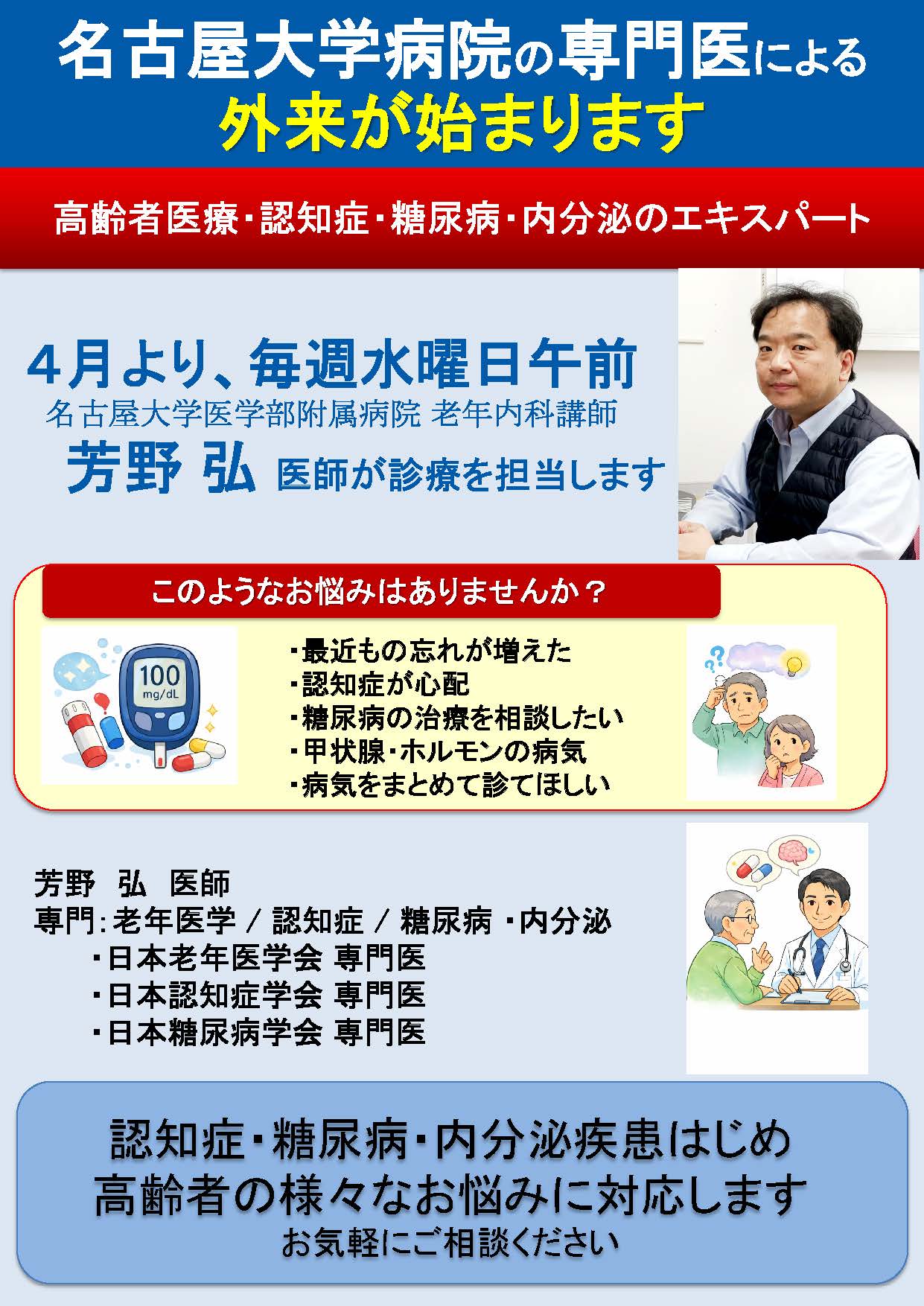 名古屋大学病院の専門医による
外来が始まります

高齢者医療・認知症・糖尿病・内分泌のエキスパート

4月より、毎週水曜日午前
名古屋大学医学部附属病院 老年内科講師
芳野 弘 医師が診療を担当します

このようなお悩みはありませんか？

100 mg/dL

・最近もの忘れが増えた
・認知症が心配
・糖尿病の治療を相談したい
・甲状腺・ホルモンの病気
・病気をまとめて診てほしい

芳野　弘　医師
専門：老年医学 / 認知症 / 糖尿病 ・内分泌
・日本老年医学会 専門医
・日本認知症学会 専門医
・日本糖尿病学会 専門医

認知症・糖尿病・内分泌疾患はじめ
高齢者の様々なお悩みに対応します
お気軽にご相談ください